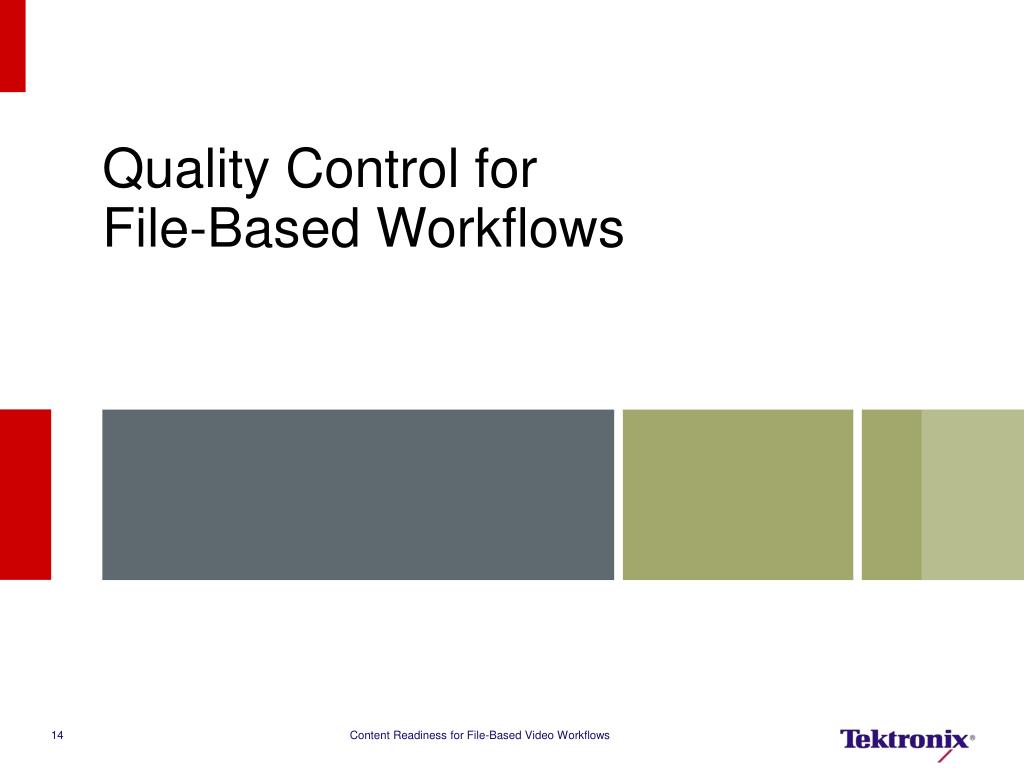 Quality Control for
File-Based Workflows

14

Content Readiness for File-Based Video Workflows

Tektronix®